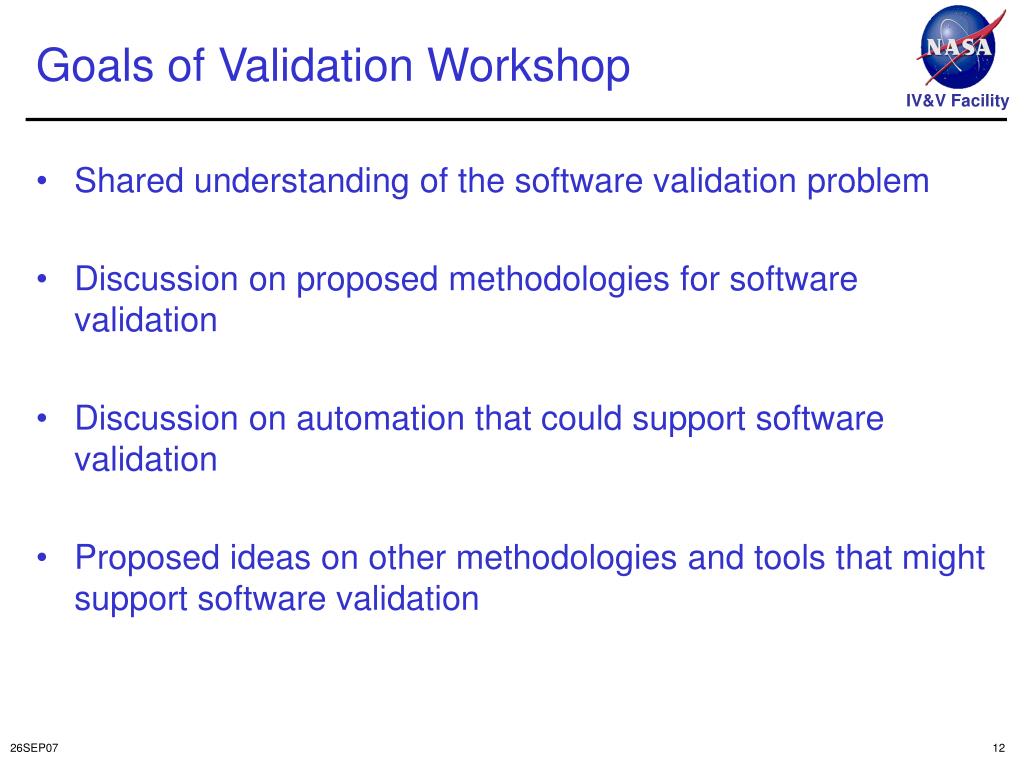 Goals of Validation Workshop

NASA

IV&V Facility

• Shared understanding of the software validation problem

• Discussion on proposed methodologies for software validation

• Discussion on automation that could support software validation

• Proposed ideas on other methodologies and tools that might support software validation

26SEP07

12